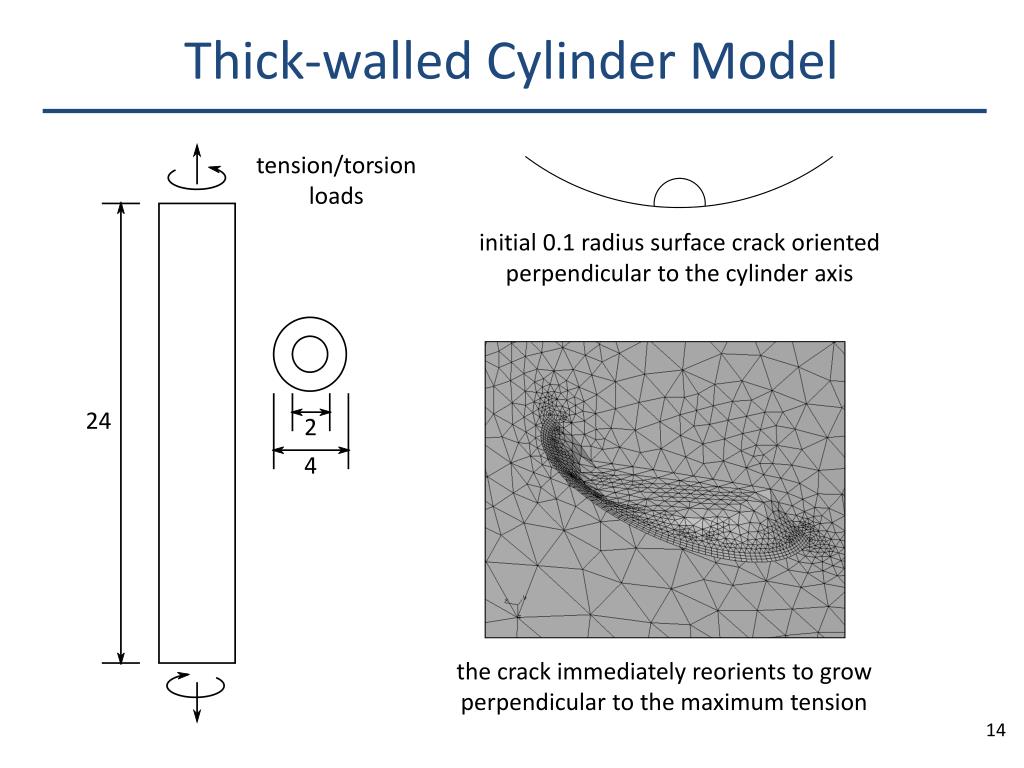 Thick-walled Cylinder Model

tension/torsion loads

24

2

4

initial 0.1 radius surface crack oriented perpendicular to the cylinder axis

the crack immediately reorients to grow perpendicular to the maximum tension

14